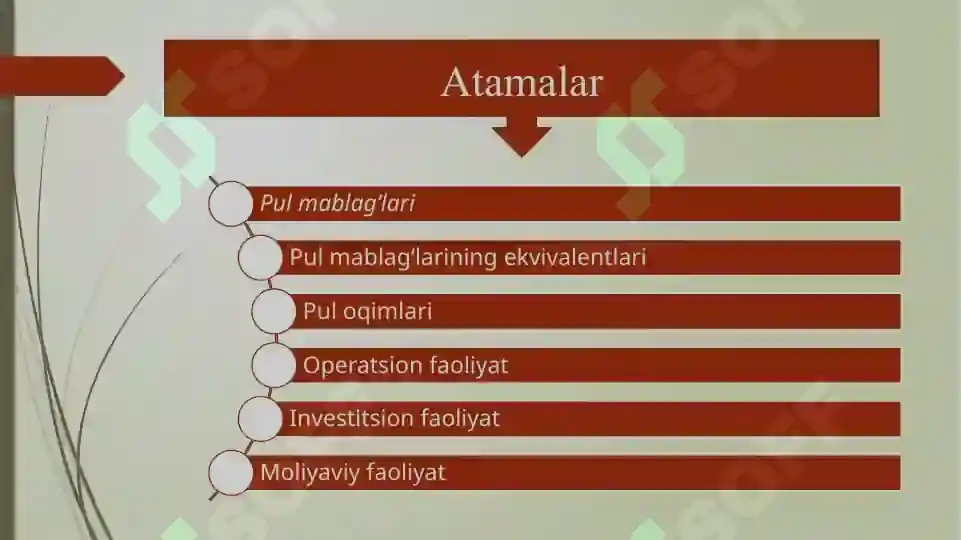 Atamalar

Pul mablag'lari

Pul mablag'larining ekvivalentlari

Pul oqimlari

Operatsion faoliyat

Investitsion faoliyat

Moliyaviy faoliyat